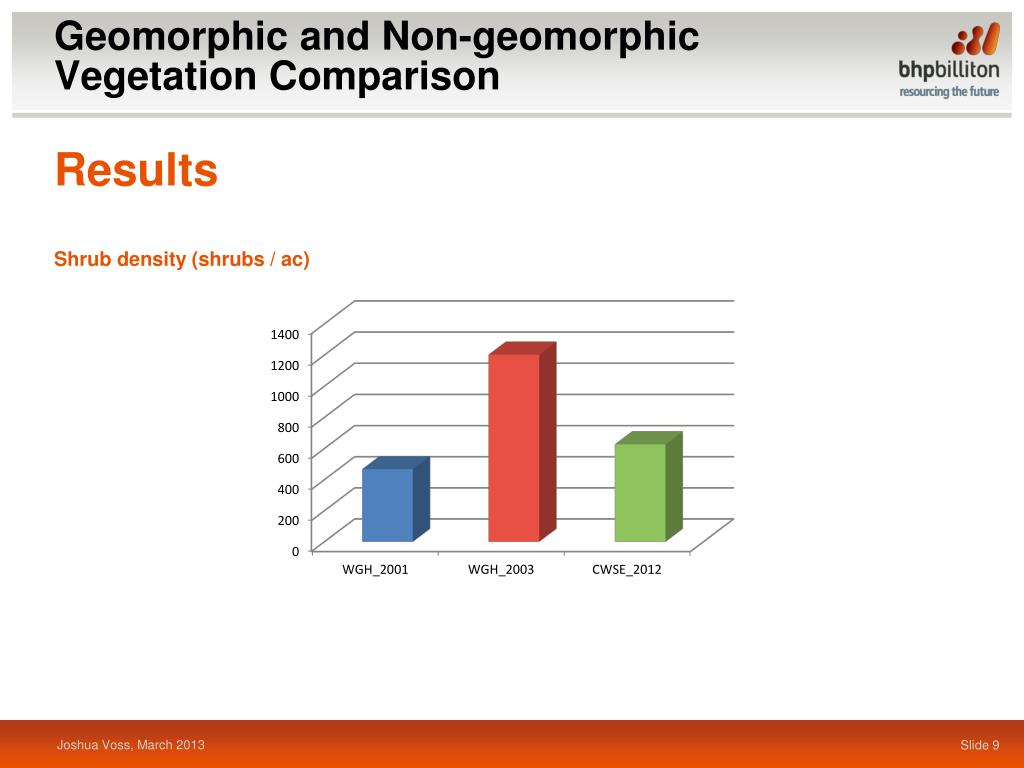 Geomorphic and Non-geomorphic Vegetation Comparison

bhpbilliton
resourcing the future

Results

Shrub density (shrubs / ac)

1400
1200
1000
800
600
400
200
0

WGH_2001
WGH_2003
CWSE_2012

Joshua Voss, March 2013

Slide 9